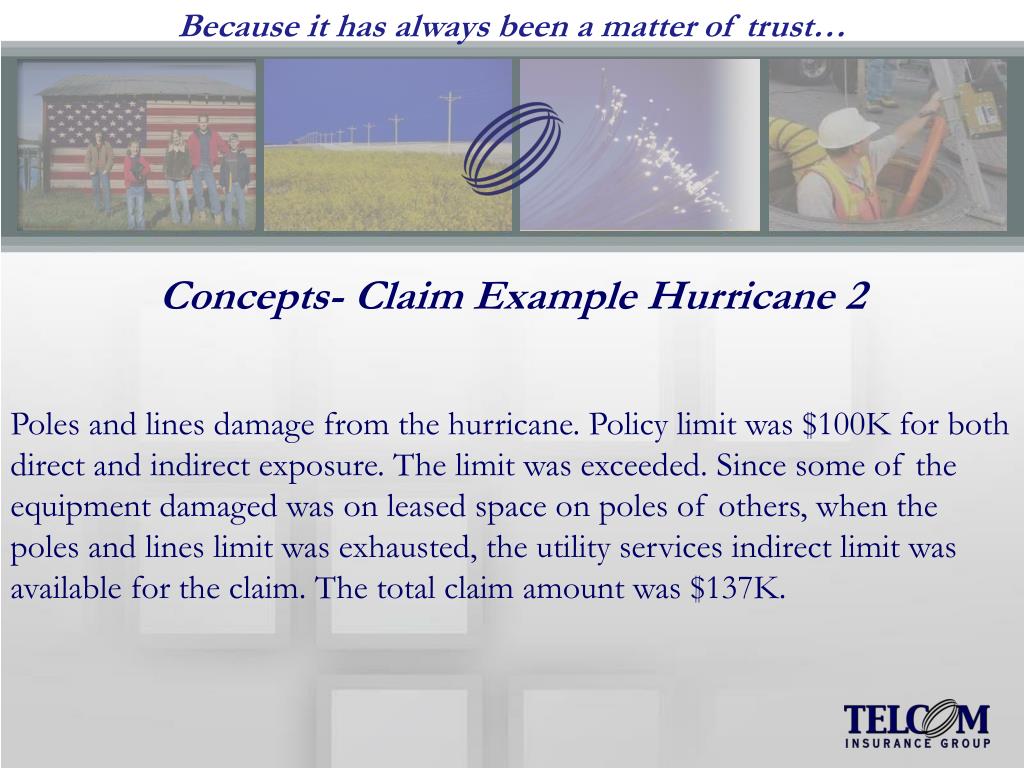 Because it has always been a matter of trust…

Concepts- Claim Example Hurricane 2

Poles and lines damage from the hurricane. Policy limit was \$100K for both direct and indirect exposure. The limit was exceeded. Since some of the equipment damaged was on leased space on poles of others, when the poles and lines limit was exhausted, the utility services indirect limit was available for the claim. The total claim amount was \$137K.

TELCOM
INSURANCE GROUP